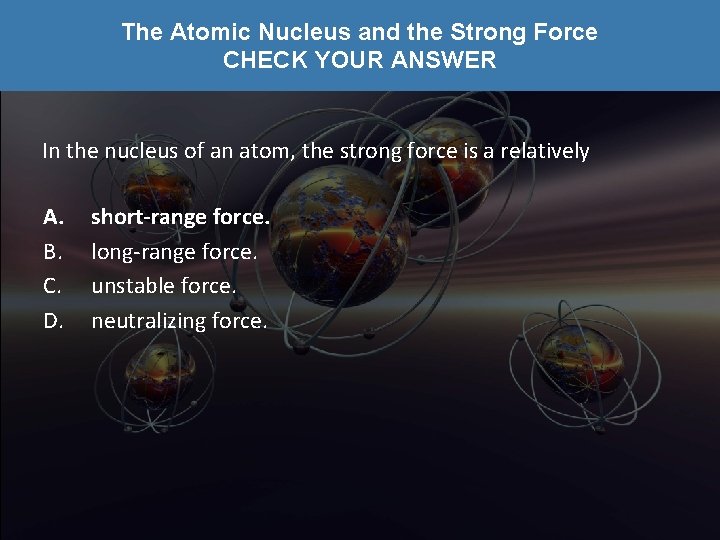 The Atomic Nucleus and the Strong Force
CHECK YOUR ANSWER

In the nucleus of an atom, the strong force is a relatively

A. short-range force.
B. long-range force.
C. unstable force.
D. neutralizing force.